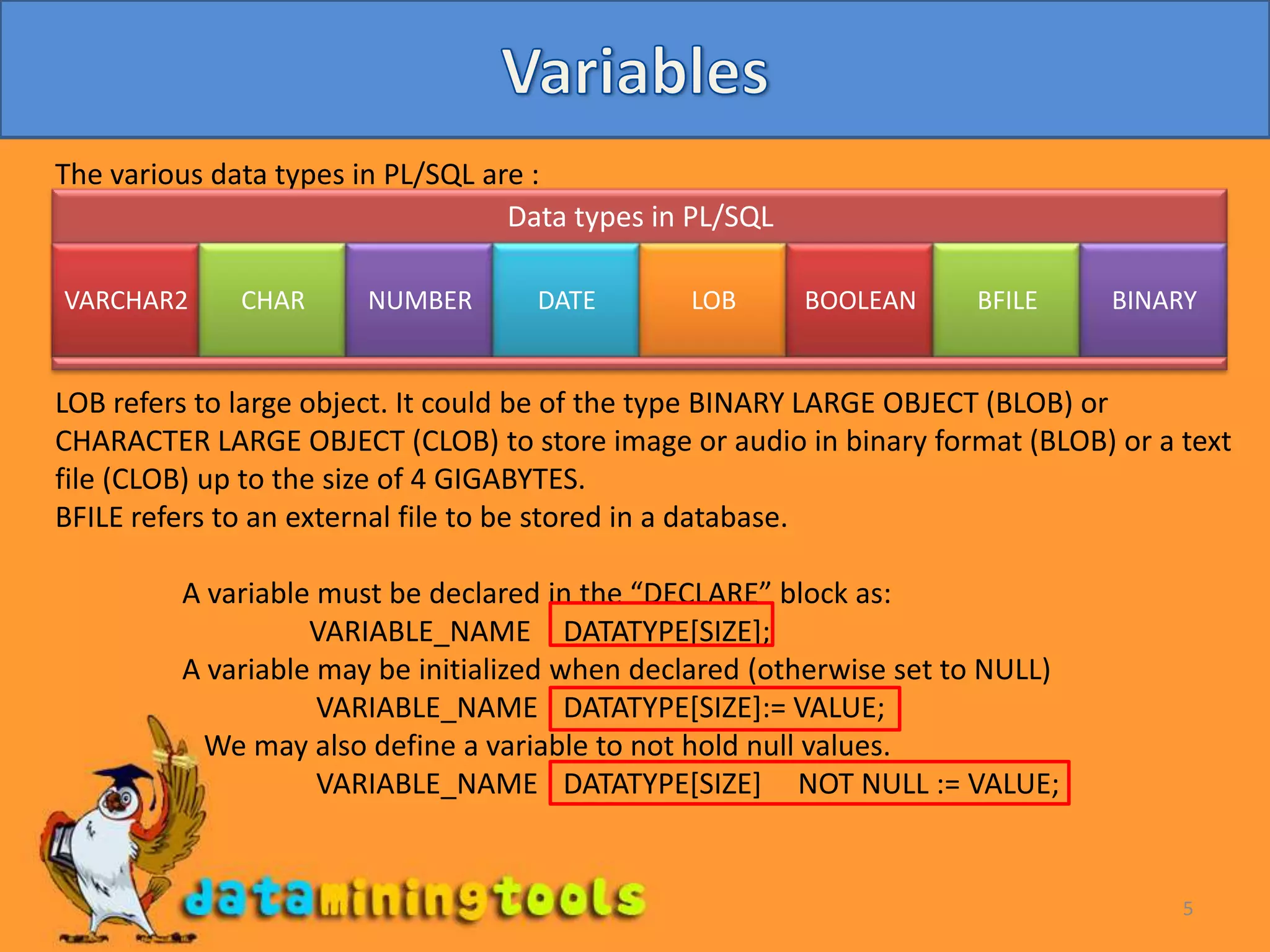 Variables

The various data types in PL/SQL are :

Data types in PL/SQL

VARCHAR2 CHAR NUMBER DATE LOB BOOLEAN BFILE BINARY

LOB refers to large object. It could be of the type BINARY LARGE OBJECT (BLOB) or CHARACTER LARGE OBJECT (CLOB) to store image or audio in binary format (BLOB) or a text file (CLOB) up to the size of 4 GIGABYTES.
BFILE refers to an external file to be stored in a database.

A variable must be declared in the “DECLARE” block as:
VARIABLE_NAME DATATYPE[SIZE];
A variable may be initialized when declared (otherwise set to NULL)
VARIABLE_NAME DATATYPE[SIZE]:= VALUE;
We may also define a variable to not hold null values.
VARIABLE_NAME DATATYPE[SIZE] NOT NULL := VALUE;

dataminingtools

5